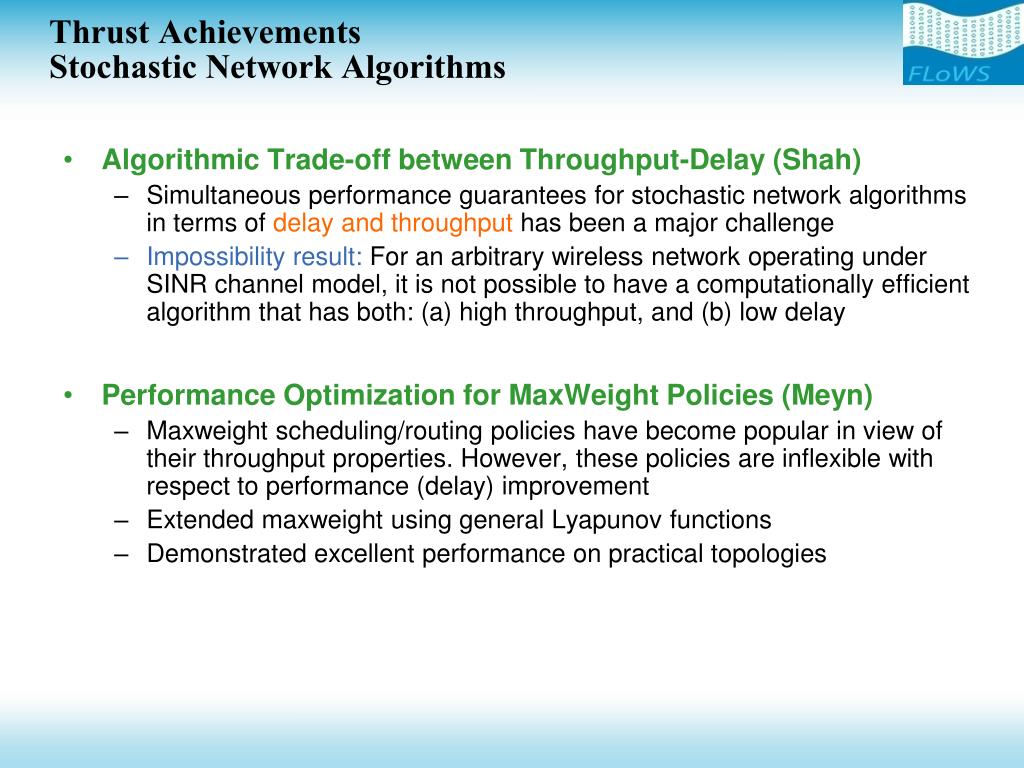 Thrust Achievements
Stochastic Network Algorithms

FLoWS

• Algorithmic Trade-off between Throughput-Delay (Shah)
– Simultaneous performance guarantees for stochastic network algorithms in terms of delay and throughput has been a major challenge
– Impossibility result: For an arbitrary wireless network operating under SINR channel model, it is not possible to have a computationally efficient algorithm that has both: (a) high throughput, and (b) low delay

• Performance Optimization for MaxWeight Policies (Meyn)
– Maxweight scheduling/routing policies have become popular in view of their throughput properties. However, these policies are inflexible with respect to performance (delay) improvement
– Extended maxweight using general Lyapunov functions
– Demonstrated excellent performance on practical topologies